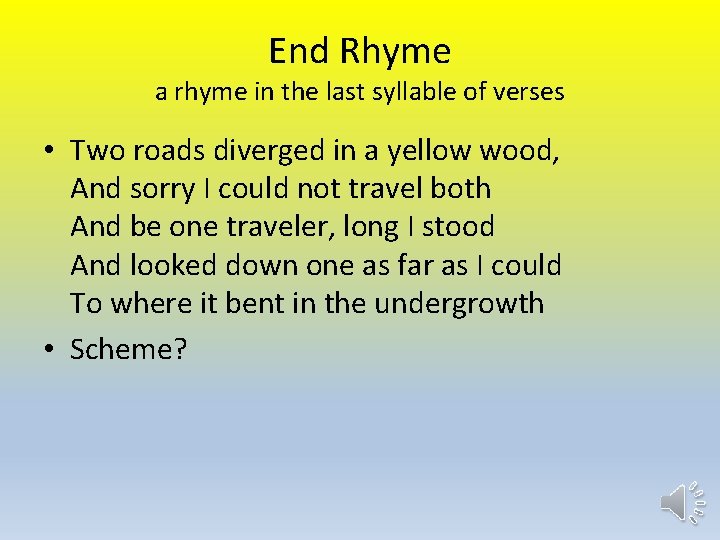 End Rhyme
a rhyme in the last syllable of verses

• Two roads diverged in a yellow wood,
And sorry I could not travel both
And be one traveler, long I stood
And looked down one as far as I could
To where it bent in the undergrowth

• Scheme?